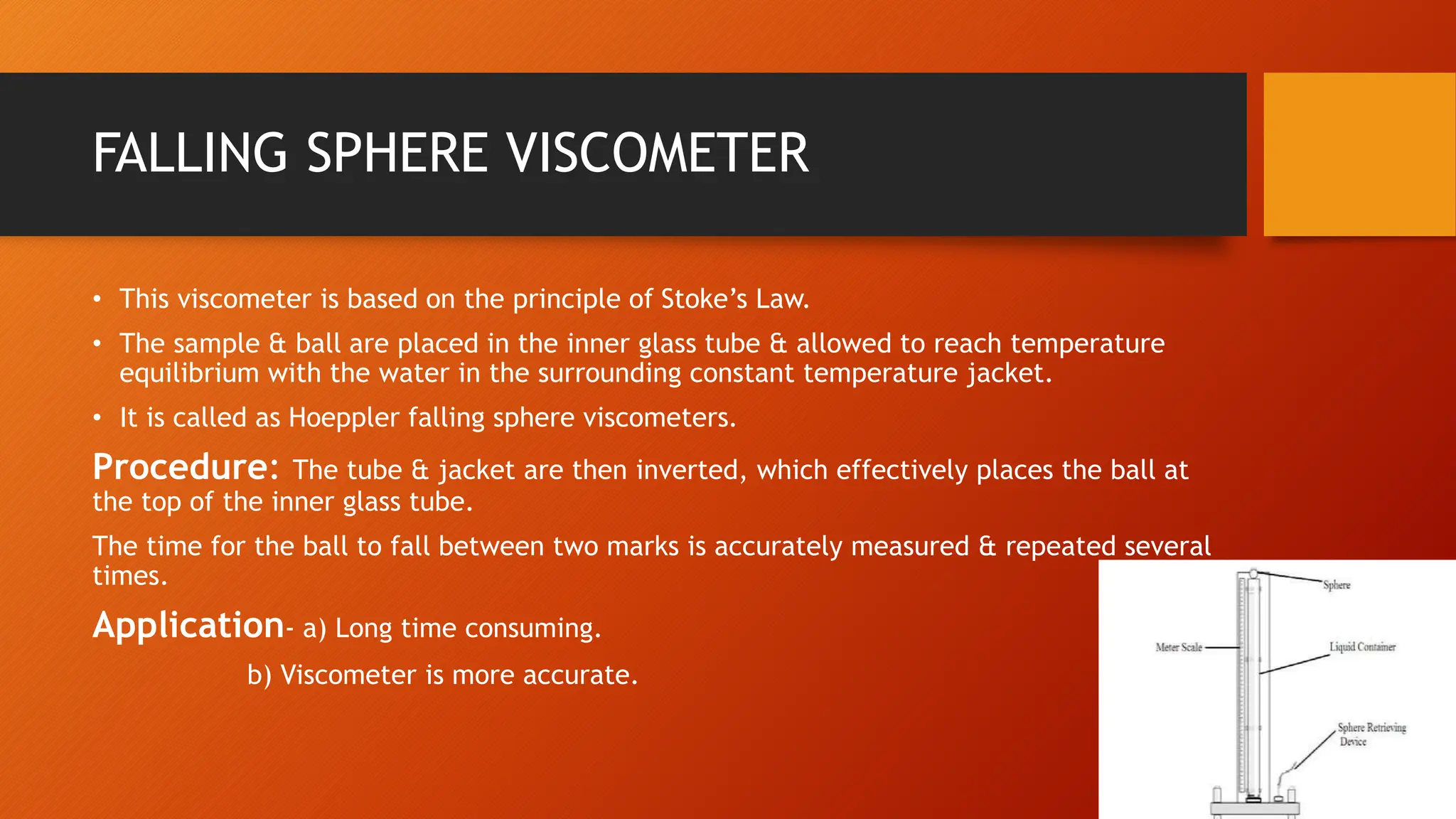 FALLING SPHERE VISCOMETER

• This viscometer is based on the principle of Stoke's Law.

• The sample & ball are placed in the inner glass tube & allowed to reach temperature equilibrium with the water in the surrounding constant temperature jacket.

• It is called as Hoeppler falling sphere viscometers.

Procedure: The tube & jacket are then inverted, which effectively places the ball at the top of the inner glass tube.

The time for the ball to fall between two marks is accurately measured & repeated several times.

Application- a) Long time consuming.

b) Viscometer is more accurate.

Sphere

Meter Scale

Liquid Container

Sphere Retrieving Device